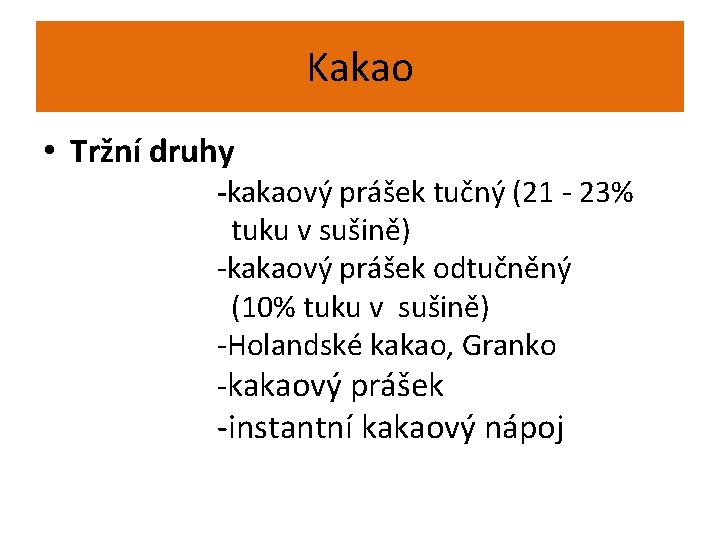 Kakao

• Tržní druhy

-kakaový prášek tučný (21 - 23% tuku v sušině)
-kakaový prášek odtučněný (10% tuku v sušině)
-Holandské kakao, Granko
-kakaový prášek
-instantní kakaový nápoj